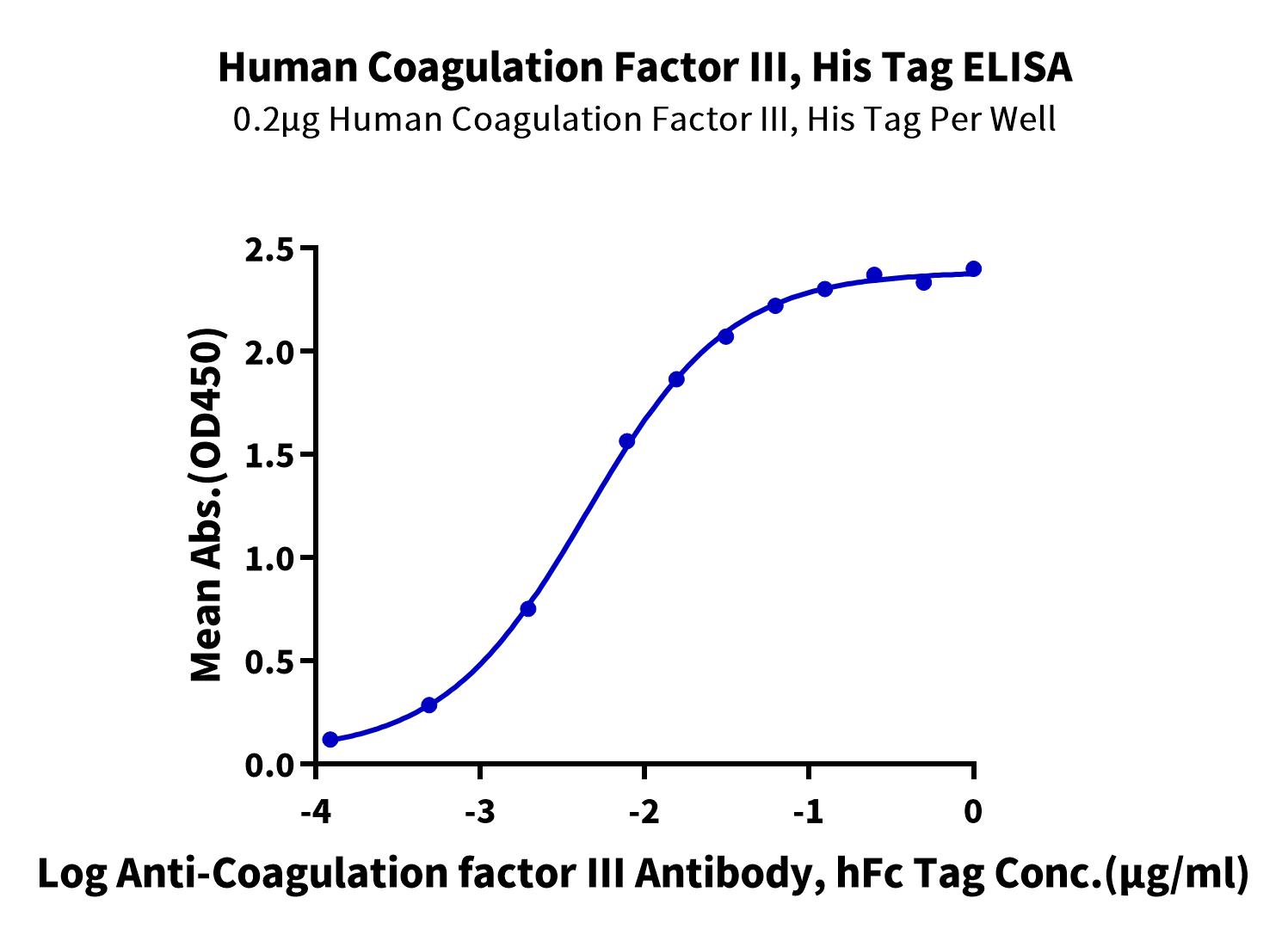 Human Coagulation Factor III, His Tag ELISA
0.2μg Human Coagulation Factor III, His Tag Per Well

Mean Abs.(OD450)

2.5
2.0
1.5
1.0
0.5
0.0

-4
-3
-2
-1
0

Log Anti-Coagulation factor III Antibody, hFc Tag Conc.(μg/ml)